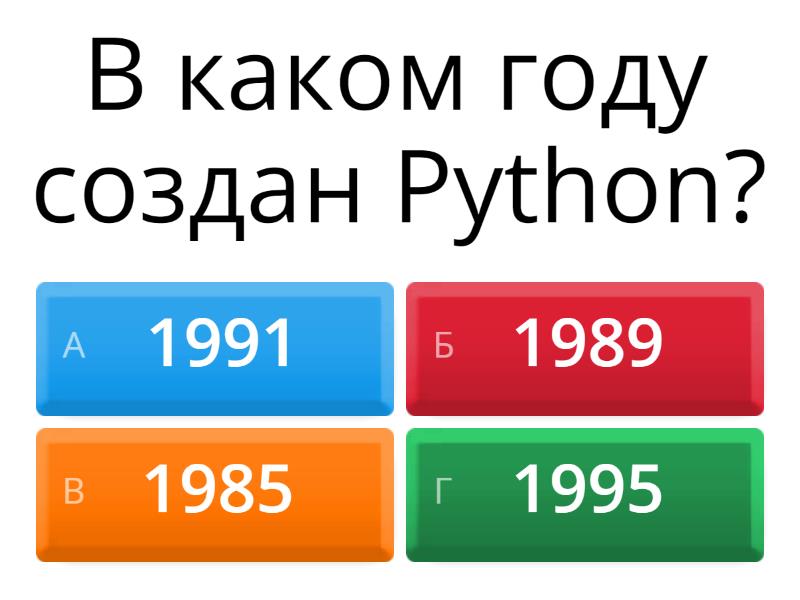 В каком году создан Python?

А 1991
Б 1989
В 1985
Г 1995